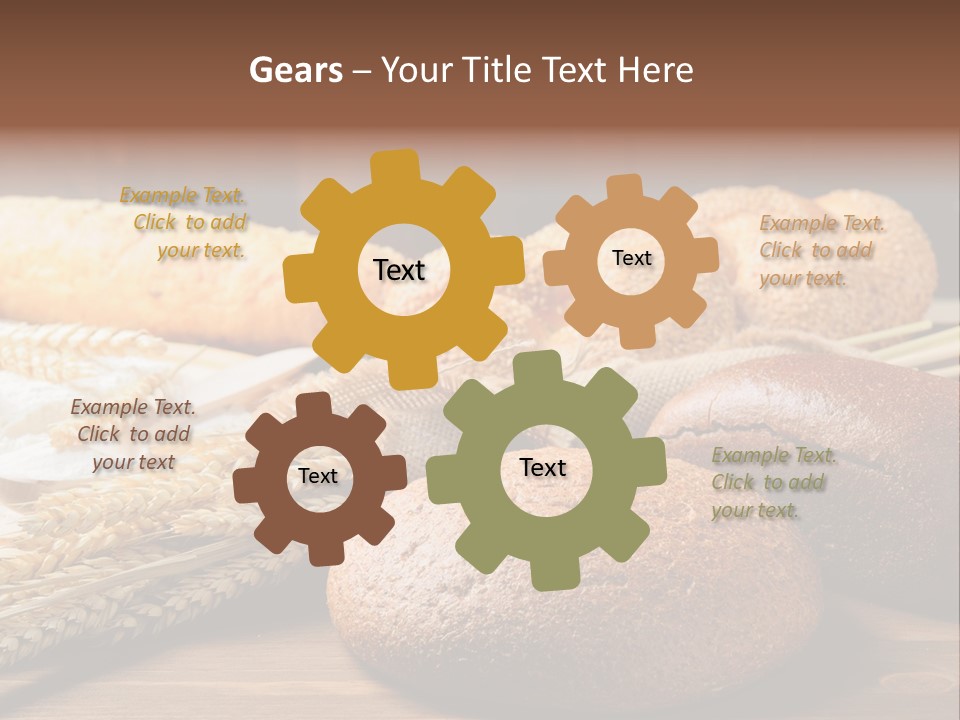 Gears – Your Title Text Here

Example Text. Click to add your text.

Text

Text

Example Text. Click to add your text.

Example Text. Click to add your text

Text

Text

Example Text. Click to add your text.